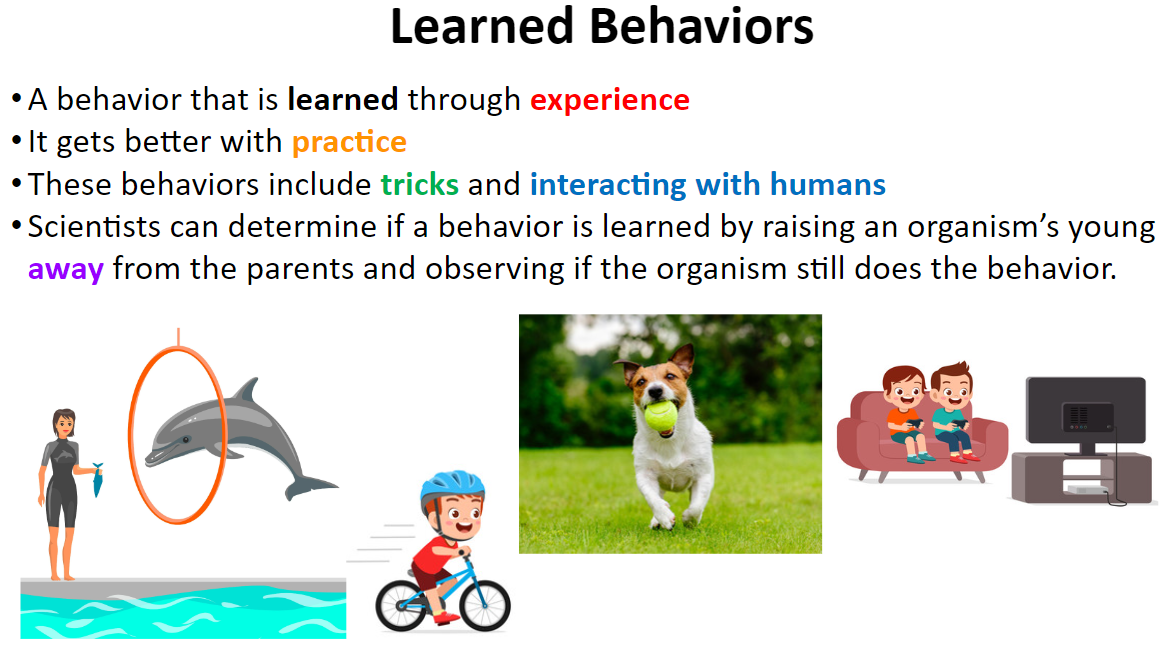 Learned Behaviors

• A behavior that is learned through experience
• It gets better with practice
• These behaviors include tricks and interacting with humans
• Scientists can determine if a behavior is learned by raising an organism's young away from the parents and observing if the organism still does the behavior.